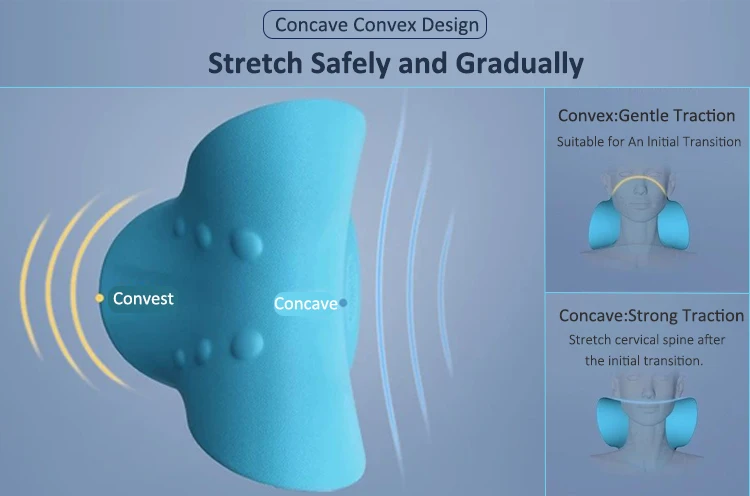 Concave Convex Design

Stretch Safely and Gradually

Convest

Concave

Convex:Gentle Traction

Suitable for An Initial Transition

Concave:Strong Traction

Stretch cervical spine after the initial transition.